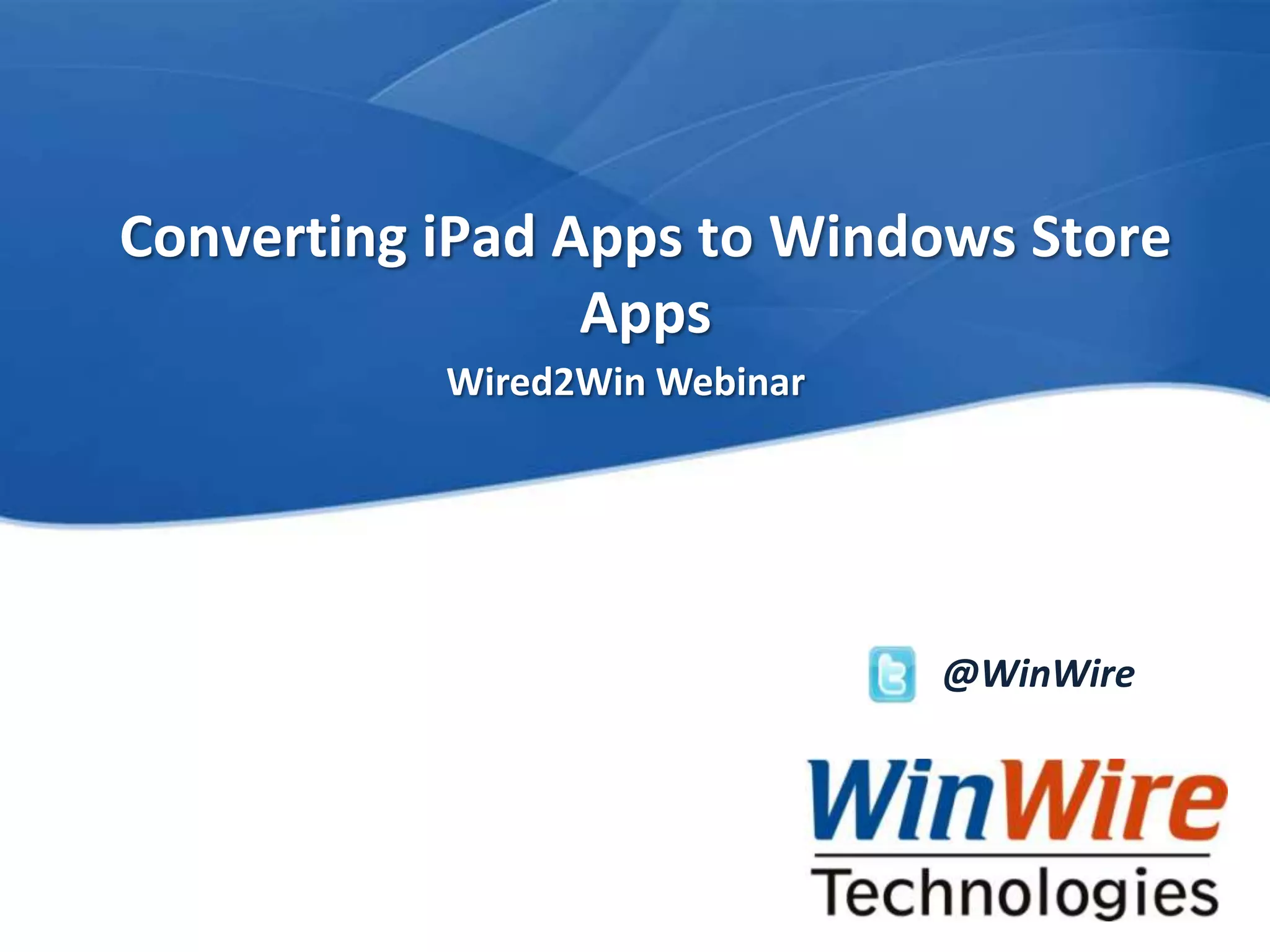 Converting iPad Apps to Windows Store Apps

Wired2Win Webinar

@WinWire

WinWire
Technologies